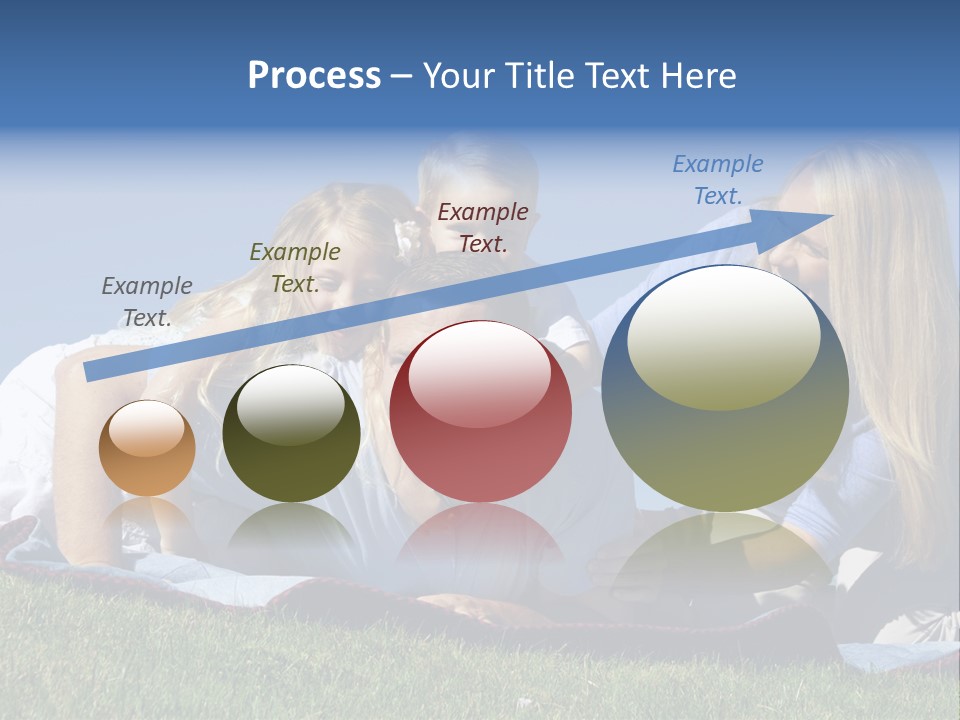 Process – Your Title Text Here

Example Text.

Example Text.

Example Text.

Example Text.